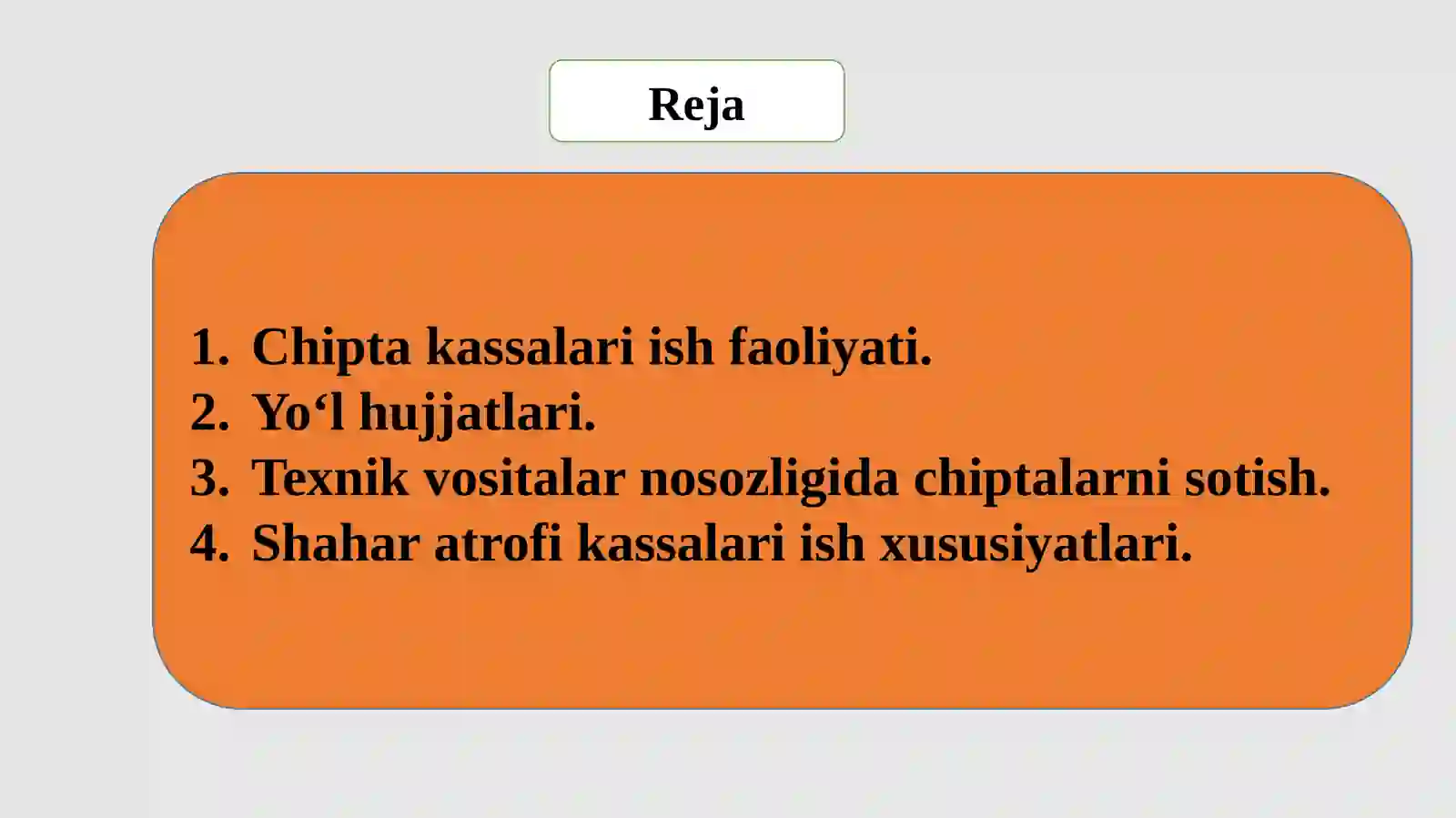 Reja

1. Chipta kassalari ish faoliyati.
2. Yo‘l hujjatlari.
3. Texnik vositalar nosozligida chiptalarni sotish.
4. Shahar atrofi kassalari ish xususiyatlari.